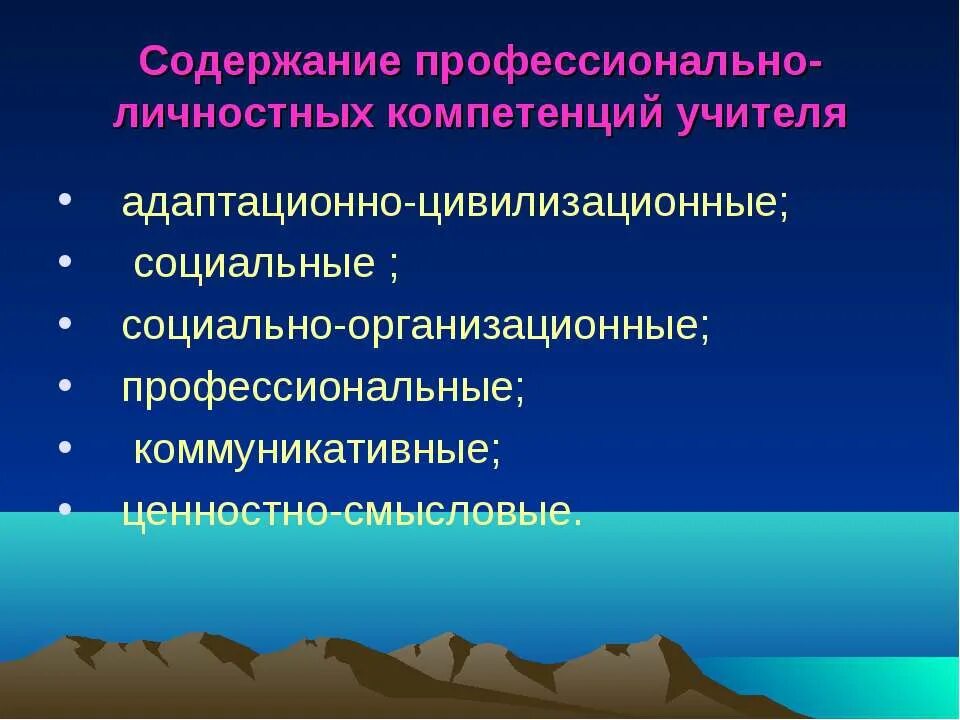 Содержание профессионально-личностных компетенций учителя

• адаптационно-цивилизационные;
• социальные ;
• социально-организационные;
• профессиональные;
• коммуникативные;
• ценностно-смысловые.